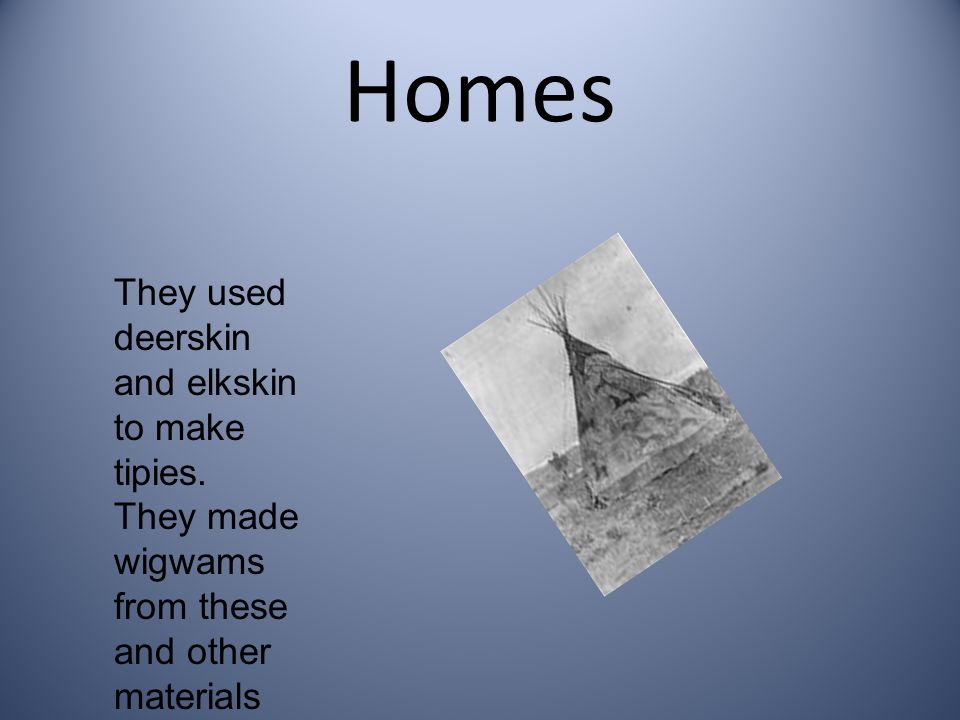 Homes

They used deerskin and elkskin to make tipies. They made wigwams from these and other materials